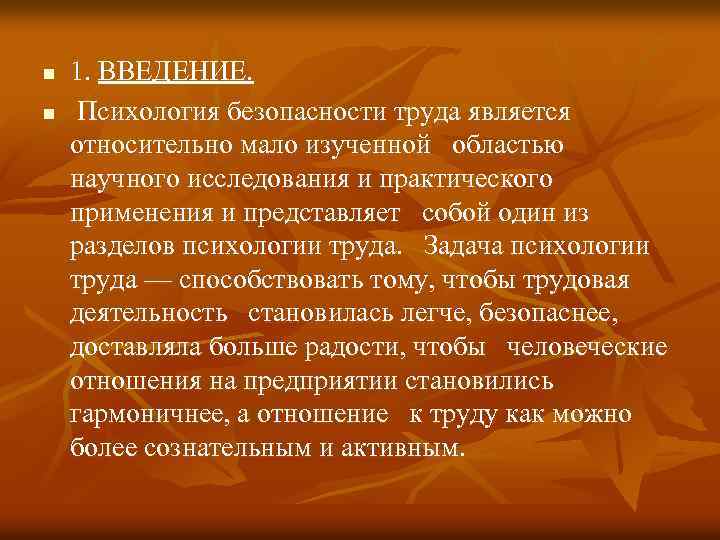 1. ВВЕДЕНИЕ.

Психология безопасности труда является относительно мало изученной областью научного исследования и практического применения и представляет собой один из разделов психологии труда. Задача психологии труда — способствовать тому, чтобы трудовая деятельность становилась легче, безопаснее, доставляла больше радости, чтобы человеческие отношения на предприятии становились гармоничнее, а отношение к труду как можно более сознательным и активным.